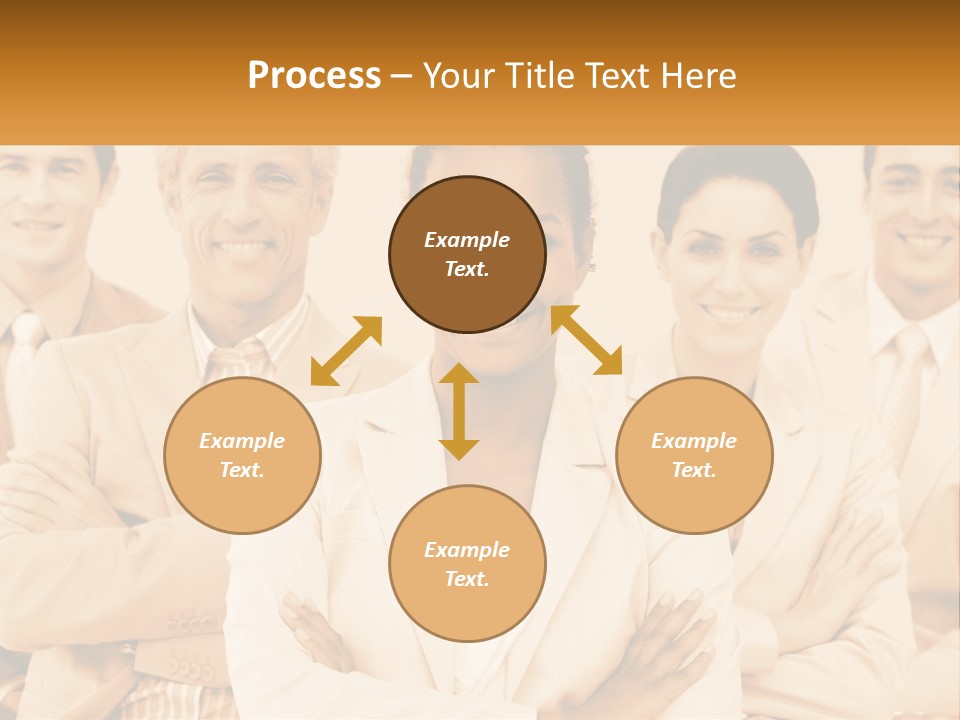 Process – Your Title Text Here

Example Text.

Example Text.

Example Text.

Example Text.